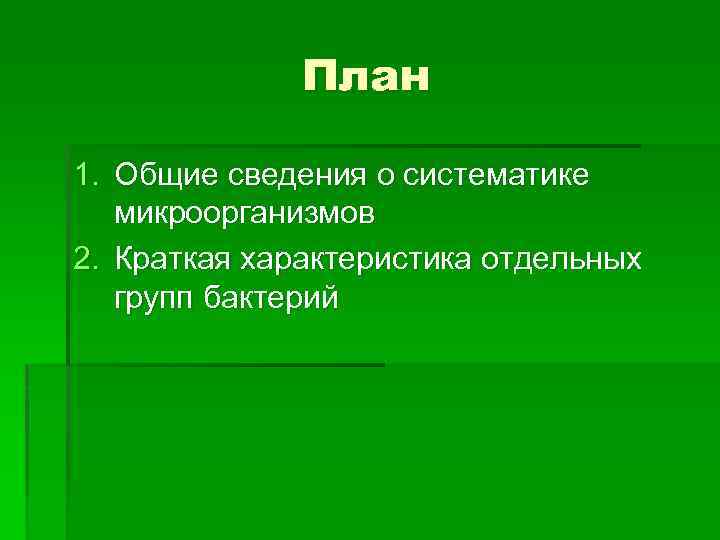 План

1. Общие сведения о систематике микроорганизмов
2. Краткая характеристика отдельных групп бактерий